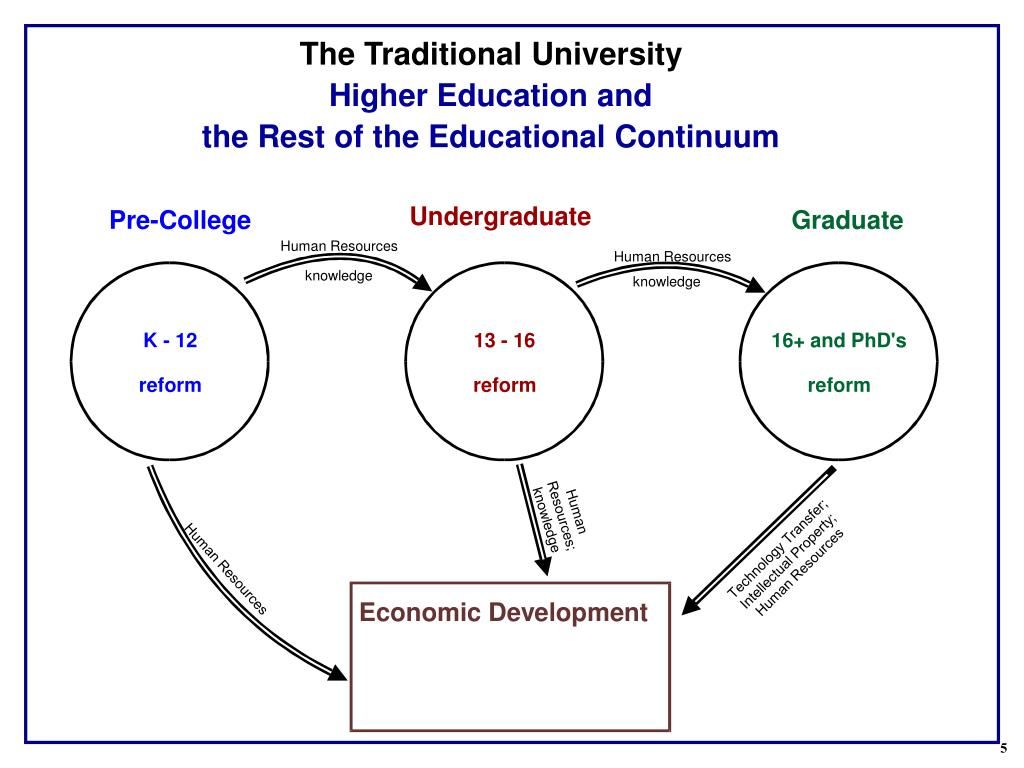 The Traditional University
Higher Education and
the Rest of the Educational Continuum

Pre-College

Undergraduate

Graduate

Human Resources
knowledge

Human Resources
knowledge

K - 12
reform

13 - 16
reform

16+ and PhD's
reform

Human Resources

Human Resources; knowledge

Technology Transfer; Intellectual Property; Human Resources

Economic Development

5